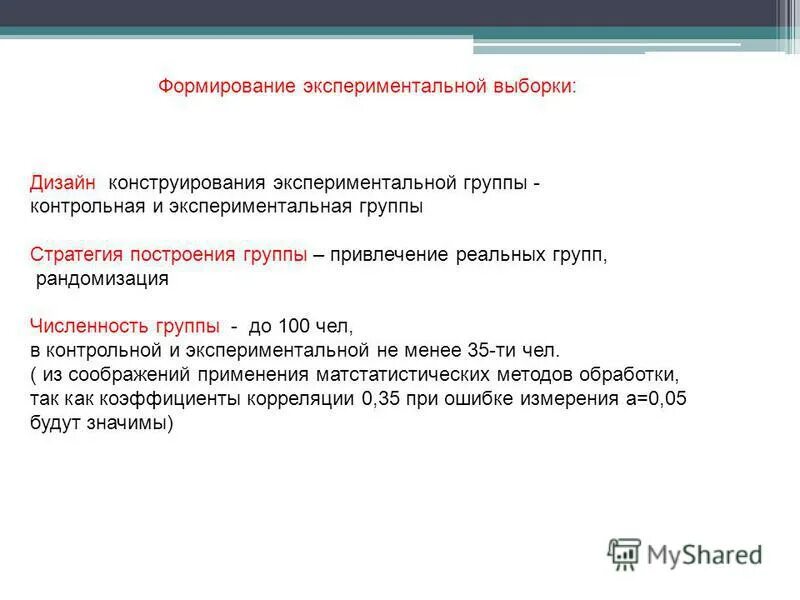 Формирование экспериментальной выборки:

Дизайн конструирования экспериментальной группы - контрольная и экспериментальная группы

Стратегия построения группы – привлечение реальных групп, рандомизация

Численность группы - до 100 чел, в контрольной и экспериментальной не менее 35-ти чел. ( из соображений применения матстатистических методов обработки, так как коэффициенты корреляции 0,35 при ошибке измерения а=0,05 будут значимы)

MyShared